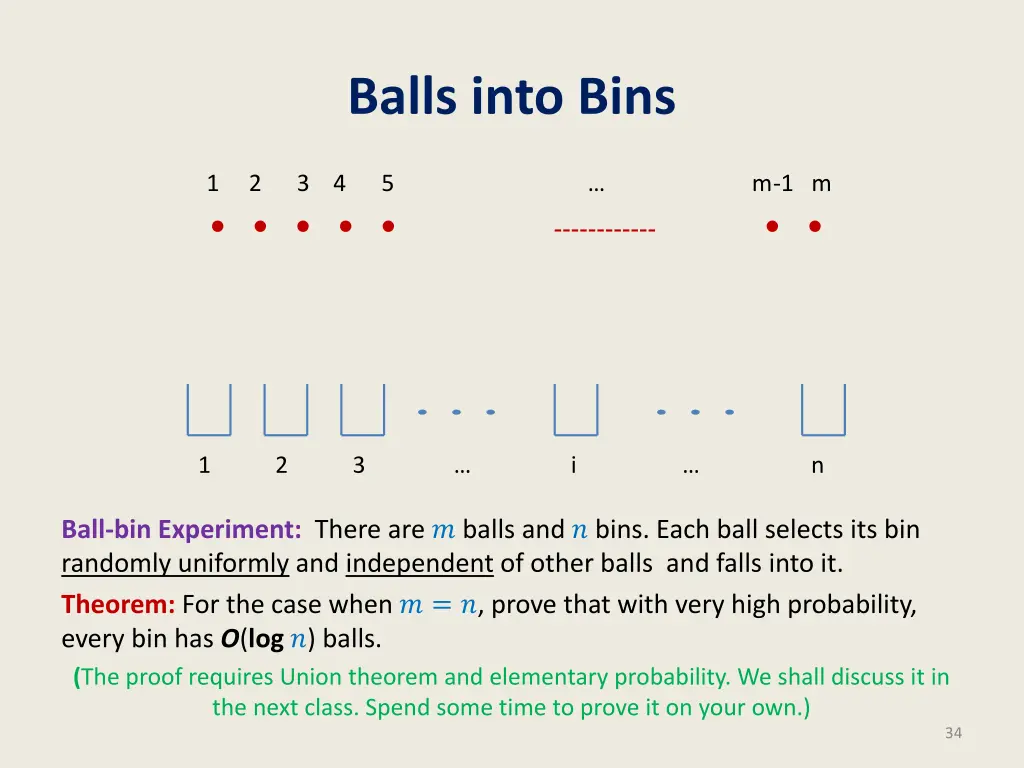 Balls into Bins

1 2 3 4 5 … m-1 m

------------

1 2 3 … i … n

Ball-bin Experiment: There are $m$ balls and $n$ bins. Each ball selects its bin randomly uniformly and independent of other balls and falls into it.

Theorem: For the case when $m = n$, prove that with very high probability, every bin has $O(\log n)$ balls.

(The proof requires Union theorem and elementary probability. We shall discuss it in the next class. Spend some time to prove it on your own.)

34